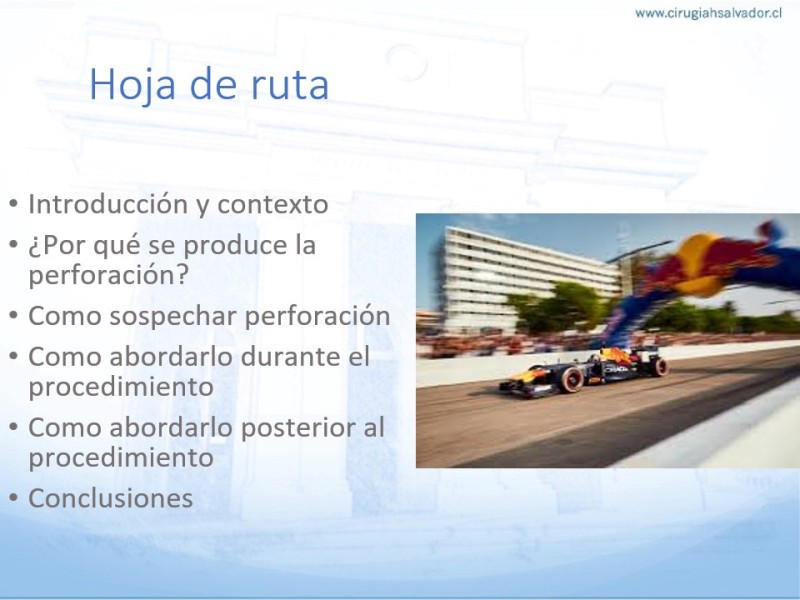 www.cirugiahsalvador.cl

Hoja de ruta

• Introducción y contexto
• ¿Por qué se produce la perforación?
• Como sospechar perforación
• Como abordarlo durante el procedimiento
• Como abordarlo posterior al procedimiento
• Conclusiones